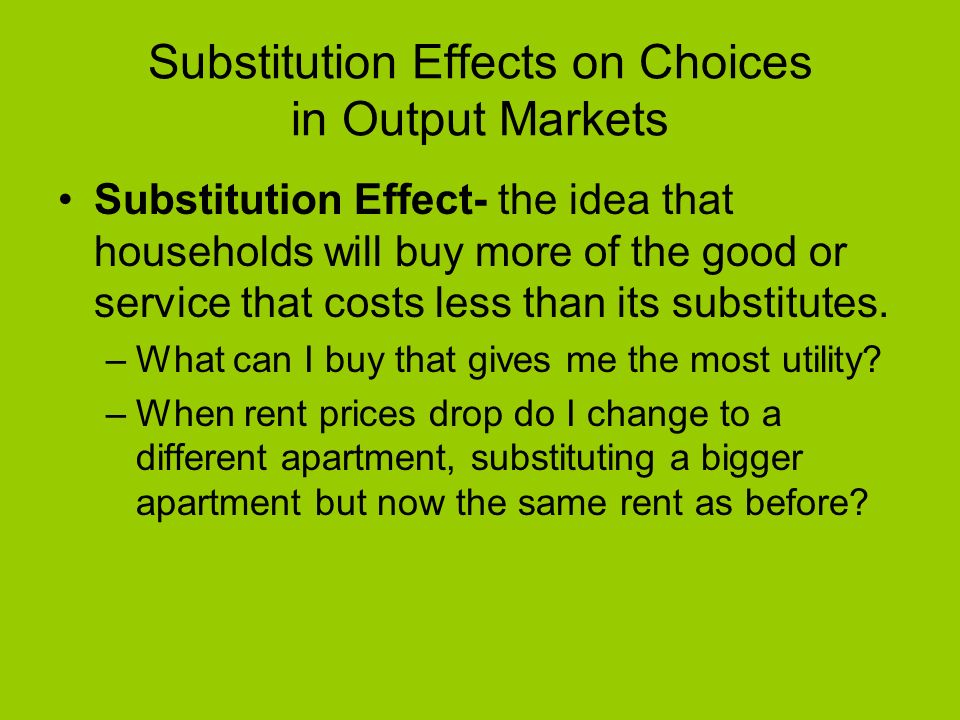 Substitution Effects on Choices in Output Markets

• Substitution Effect- the idea that households will buy more of the good or service that costs less than its substitutes.
– What can I buy that gives me the most utility?
– When rent prices drop do I change to a different apartment, substituting a bigger apartment but now the same rent as before?